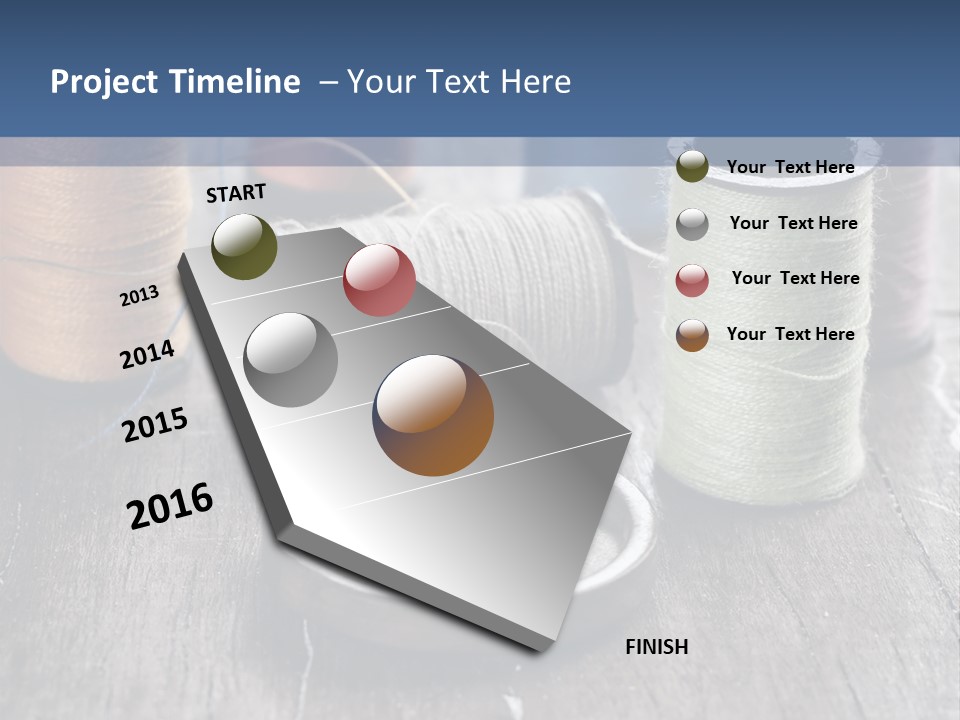 Project Timeline – Your Text Here

START

2013

2014

2015

2016

FINISH

Your Text Here

Your Text Here

Your Text Here

Your Text Here